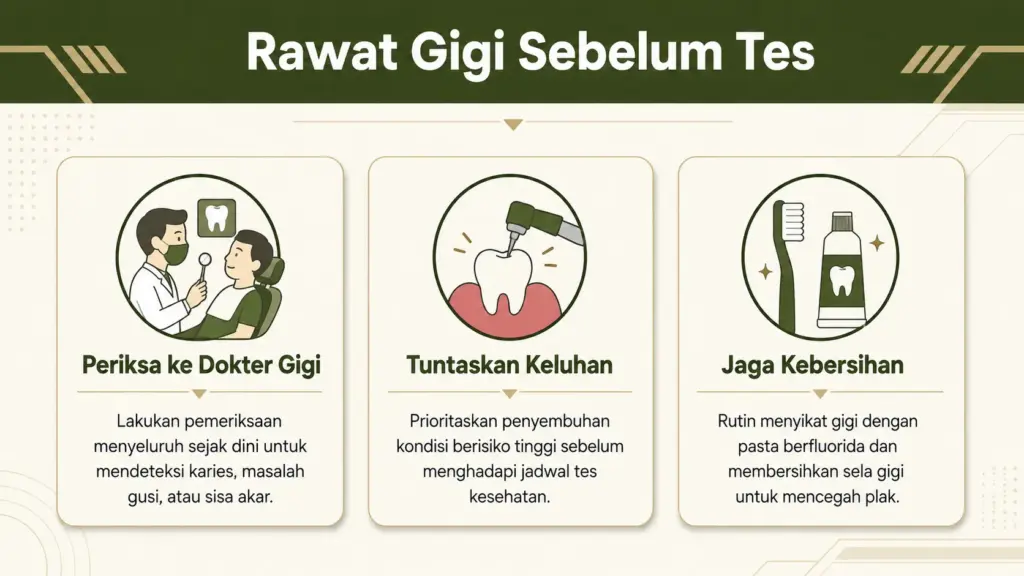 Rawat Gigi Sebelum Tes

Periksa ke Dokter Gigi

Lakukan pemeriksaan menyeluruh sejak dini untuk mendeteksi karies, masalah gusi, atau sisa akar.

Tuntaskan Keluhan

Prioritaskan penyembuhan kondisi berisiko tinggi sebelum menghadapi jadwal tes kesehatan.

Jaga Kebersihan

Rutin menyikat gigi dengan pasta berfluorida dan membersihkan sela gigi untuk mencegah plak.